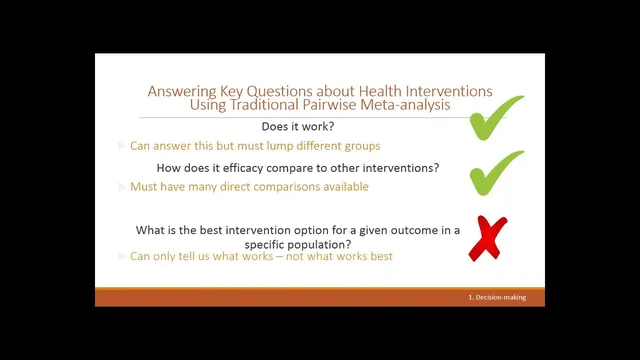 Answering Key Questions about Health Interventions Using Traditional Pairwise Meta-analysis

Does it work?

Can answer this but must lump different groups

How does it efficacy compare to other interventions?

Must have many direct comparisons available

What is the best intervention option for a given outcome in a specific population?

Can only tell us what works – not what works best

1. Decision-making